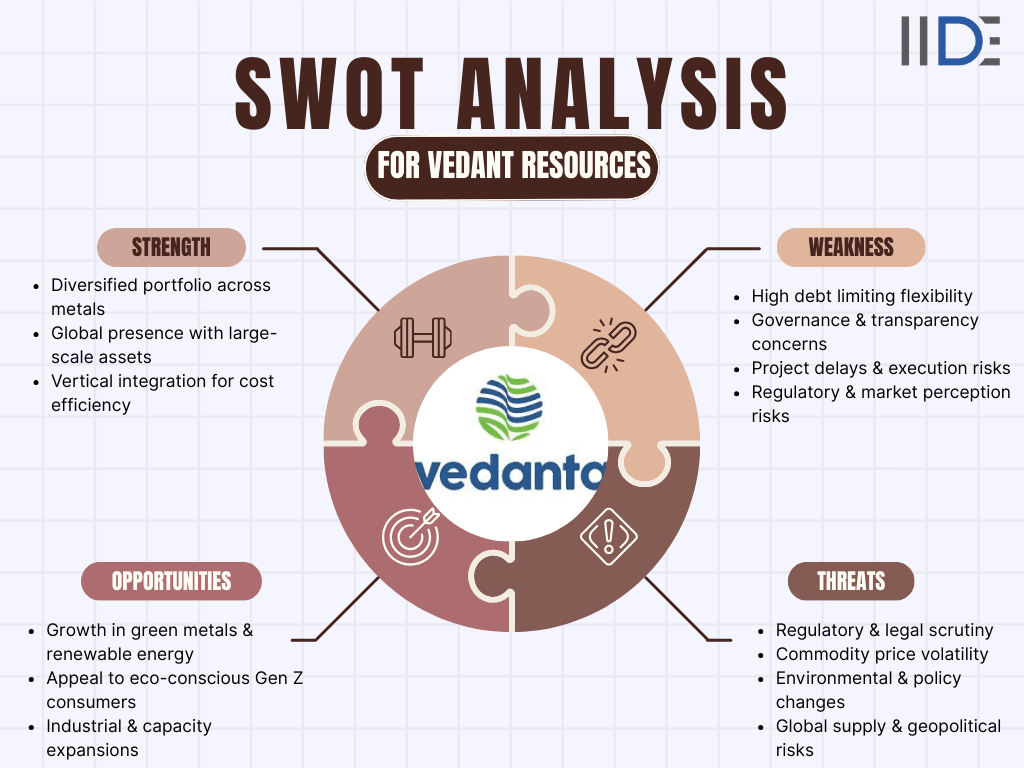 IIDE

SWOT ANALYSIS

FOR VEDANT RESOURCES

STRENGTH

- Diversified portfolio across metals
- Global presence with large-scale assets
- Vertical integration for cost efficiency

WEAKNESS

- High debt limiting flexibility
- Governance & transparency concerns
- Project delays & execution risks
- Regulatory & market perception risks

vedanta

OPPORTUNITIES

- Growth in green metals & renewable energy
- Appeal to eco-conscious Gen Z consumers
- Industrial & capacity expansions

THREATS

- Regulatory & legal scrutiny
- Commodity price volatility
- Environmental & policy changes
- Global supply & geopolitical risks